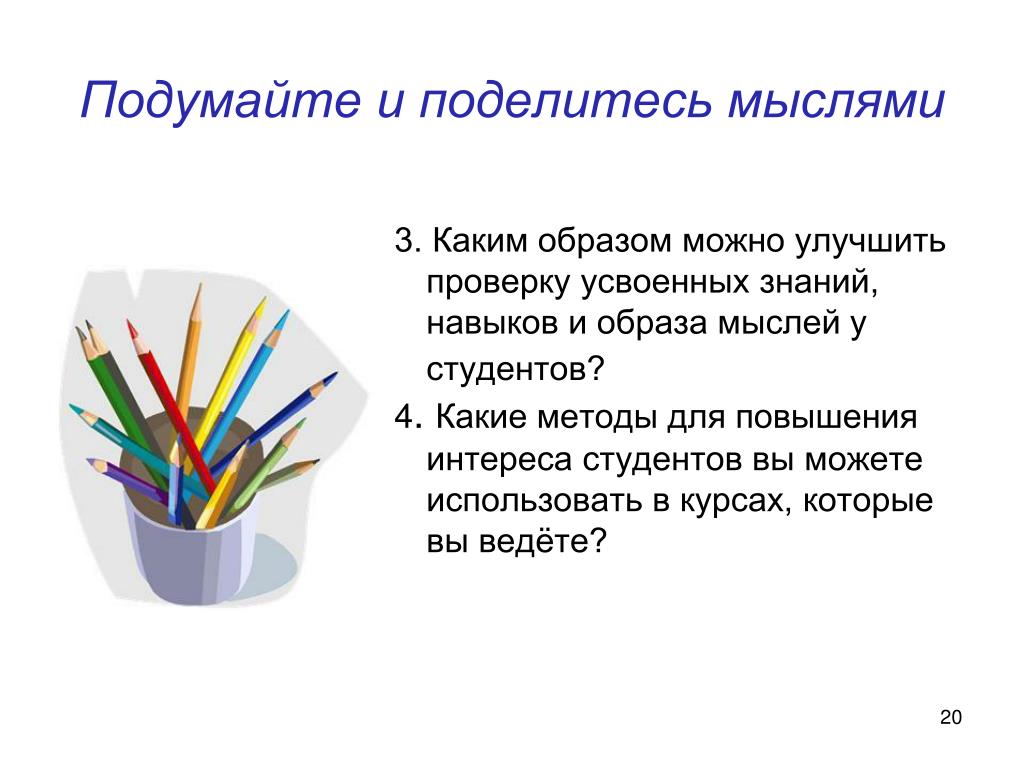 Подумайте и поделитесь мыслями

3. Каким образом можно улучшить проверку усвоенных знаний, навыков и образа мыслей у студентов?

4. Какие методы для повышения интереса студентов вы можете использовать в курсах, которые вы ведёте?

20